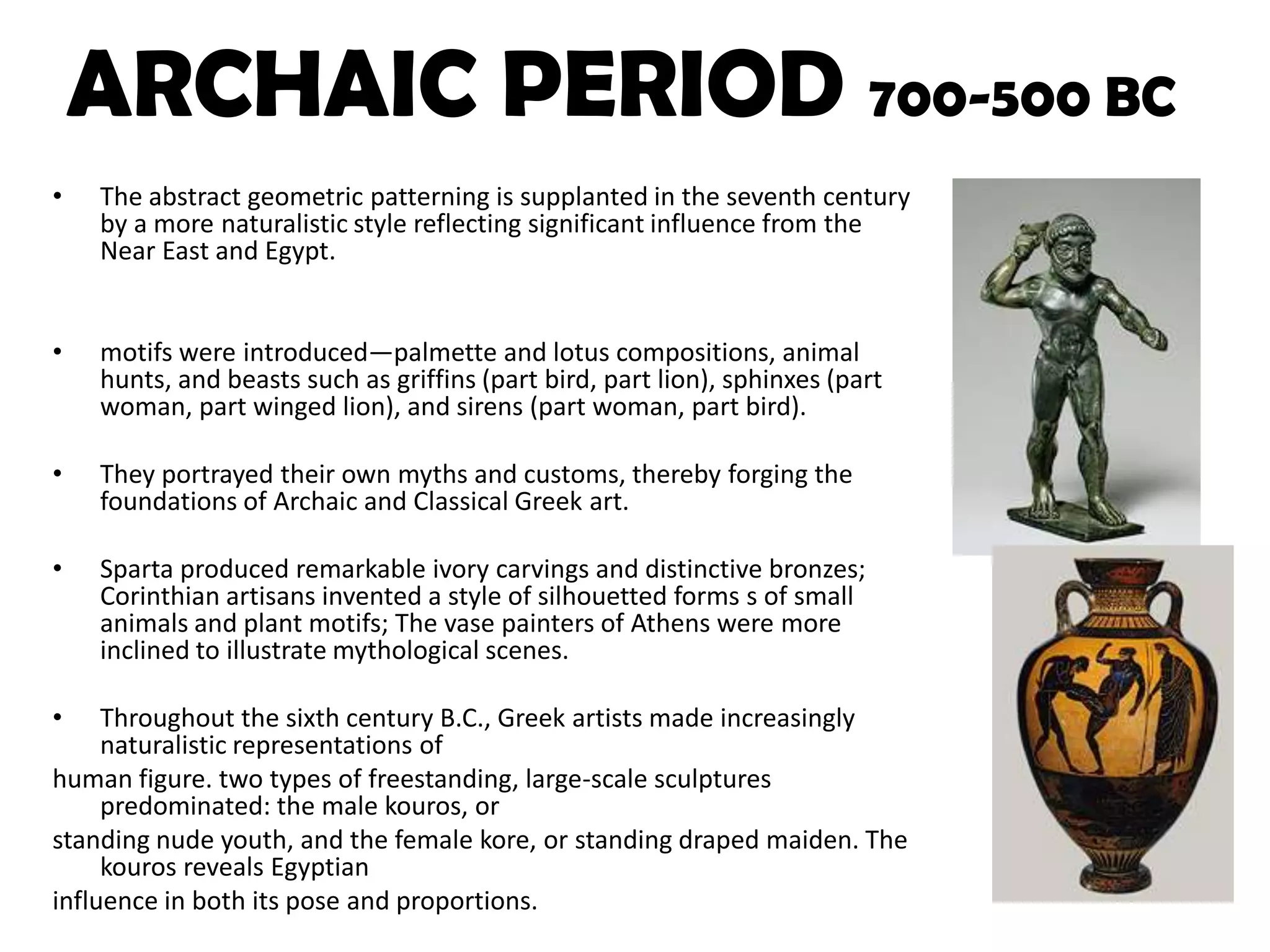 ARCHAIC PERIOD 700-500 BC

• The abstract geometric patterning is supplanted in the seventh century by a more naturalistic style reflecting significant influence from the Near East and Egypt.

• motifs were introduced—palmette and lotus compositions, animal hunts, and beasts such as griffins (part bird, part lion), sphinxes (part woman, part winged lion), and sirens (part woman, part bird).

• They portrayed their own myths and customs, thereby forging the foundations of Archaic and Classical Greek art.

• Sparta produced remarkable ivory carvings and distinctive bronzes; Corinthian artisans invented a style of silhouetted forms s of small animals and plant motifs; The vase painters of Athens were more inclined to illustrate mythological scenes.

• Throughout the sixth century B.C., Greek artists made increasingly naturalistic representations of

human figure. two types of freestanding, large-scale sculptures predominated: the male kouros, or

standing nude youth, and the female kore, or standing draped maiden. The kouros reveals Egyptian

influence in both its pose and proportions.